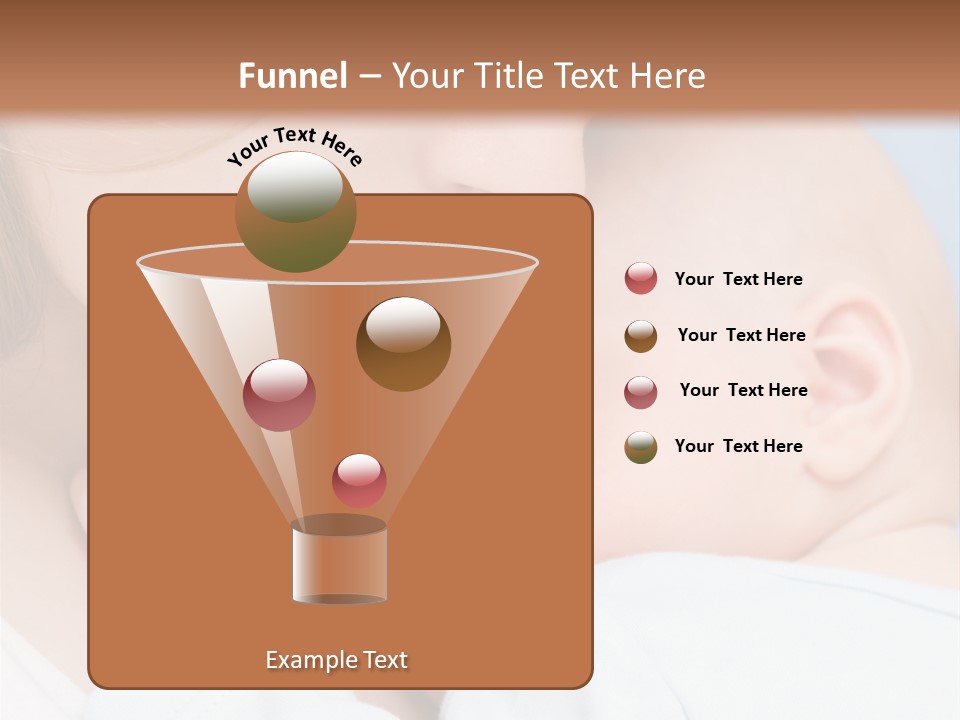 Funnel – Your Title Text Here

Your Text Here

Your Text Here

Your Text Here

Your Text Here

Your Text Here

Example Text